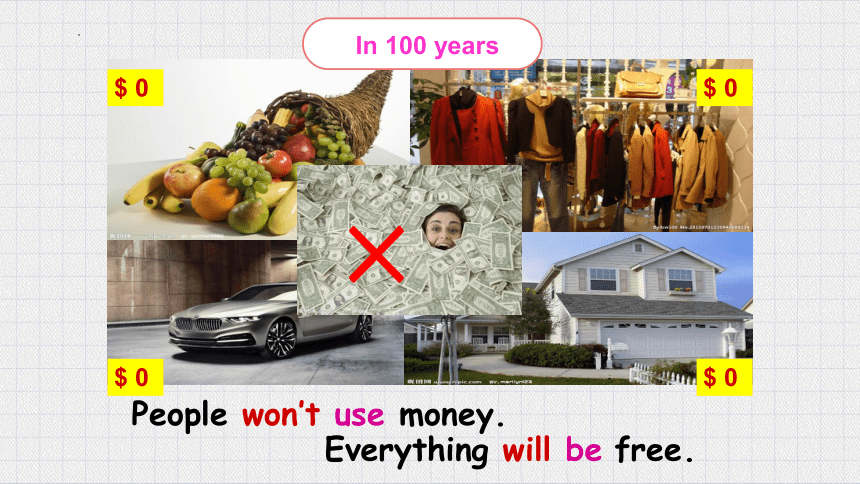 In 100 years

$ 0

$ 0

$ 0

$ 0

People won't use money.
Everything will be free.